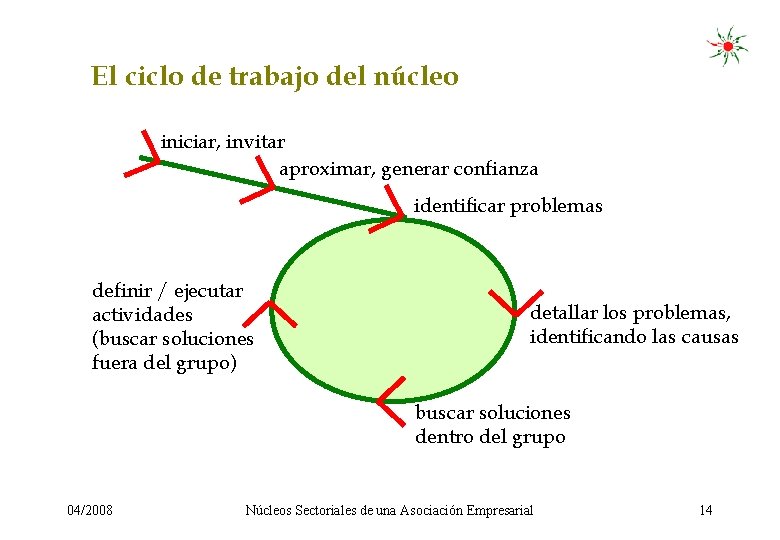 El ciclo de trabajo del núcleo

iniciar, invitar

aproximar, generar confianza

identificar problemas

detallar los problemas, identificando las causas

buscar soluciones dentro del grupo

definir / ejecutar actividades (buscar soluciones fuera del grupo)

04/2008

Núcleos Sectoriales de una Asociación Empresarial

14